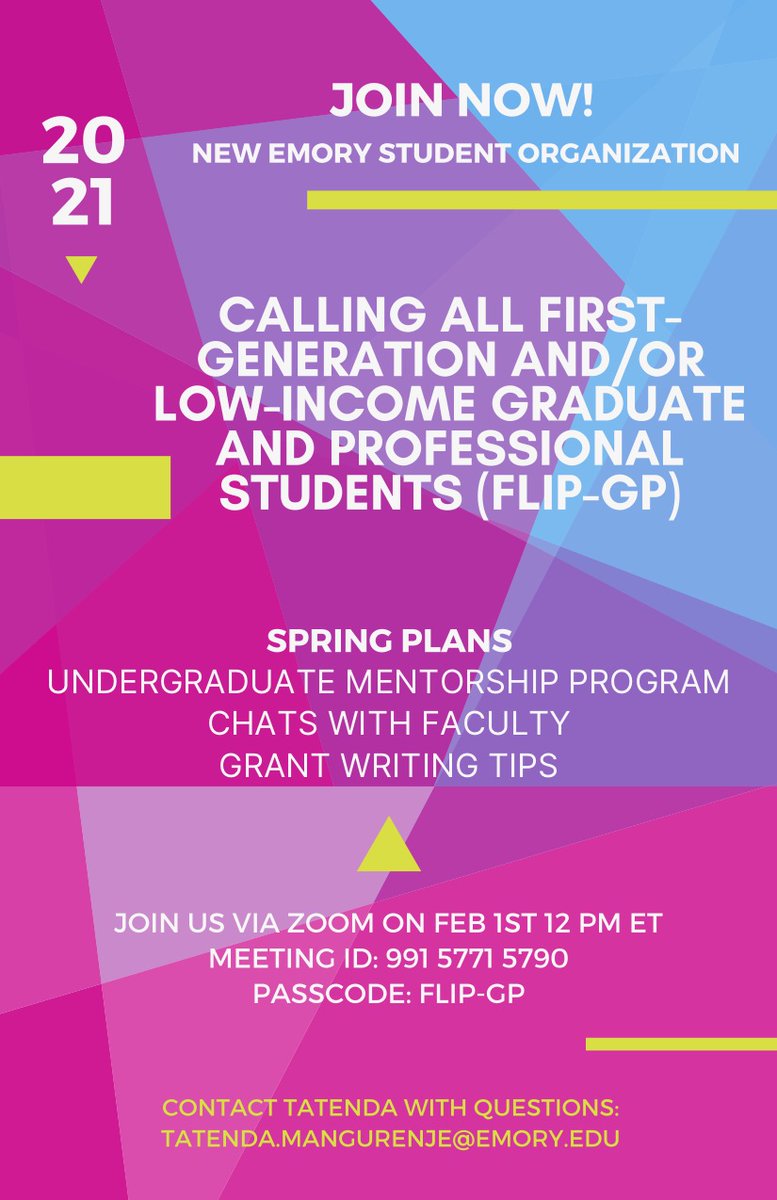 20
21

JOIN NOW!
NEW EMORY STUDENT ORGANIZATION

CALLING ALL FIRST-GENERATION AND/OR LOW-INCOME GRADUATE AND PROFESSIONAL STUDENTS (FLIP-GP)

SPRING PLANS
UNDERGRADUATE MENTORSHIP PROGRAM
CHATS WITH FACULTY
GRANT WRITING TIPS

JOIN US VIA ZOOM ON FEB 1ST 12 PM ET
MEETING ID: 991 5771 5790
PASSCODE: FLIP-GP

CONTACT TATENDA WITH QUESTIONS:
TATENDA.MANGURENJE@EMORY.EDU